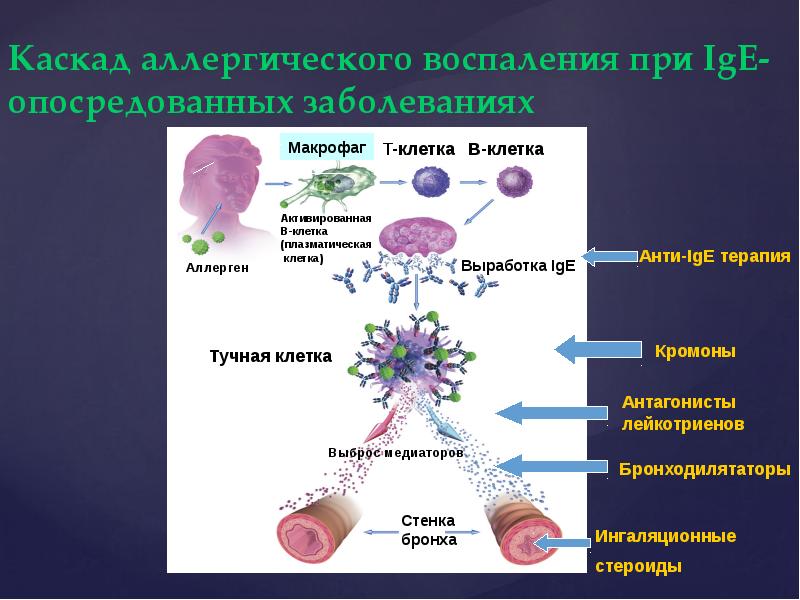 Каскад аллергического воспаления при IgE-опосредованных заболеваниях

Макрофаг

Т-клетка

В-клетка

Активированная В-клетка (плазматическая клетка)

Аллерген

Выработка IgE

Анти-IgE терапия

Тучная клетка

Кромоны

Антагонисты лейкотриенов

Выброс медиаторов

Бронходилятаторы

Стенка бронха

Ингаляционные стероиды